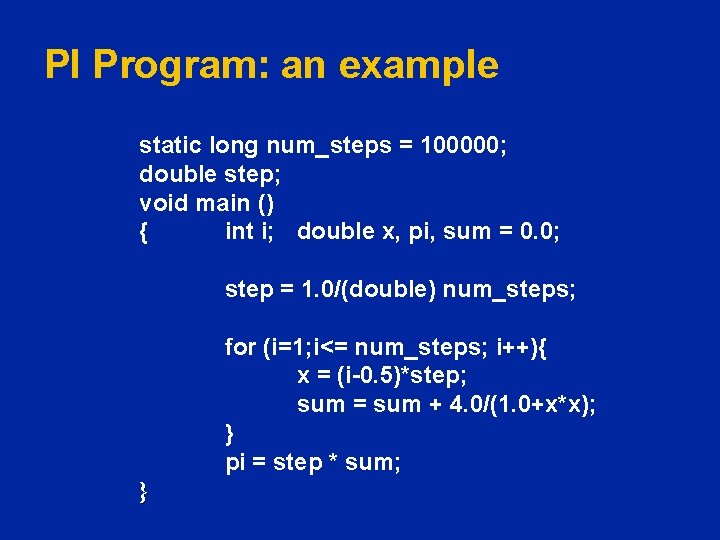 PI Program: an example

static long num_steps = 100000;
double step;
void main ()
{ int i; double x, pi, sum = 0.0;

step = 1.0/(double) num_steps;

for (i=1;i<= num_steps; i++){
x = (i-0.5)*step;
sum = sum + 4.0/(1.0+x*x);
}
pi = step * sum;
}